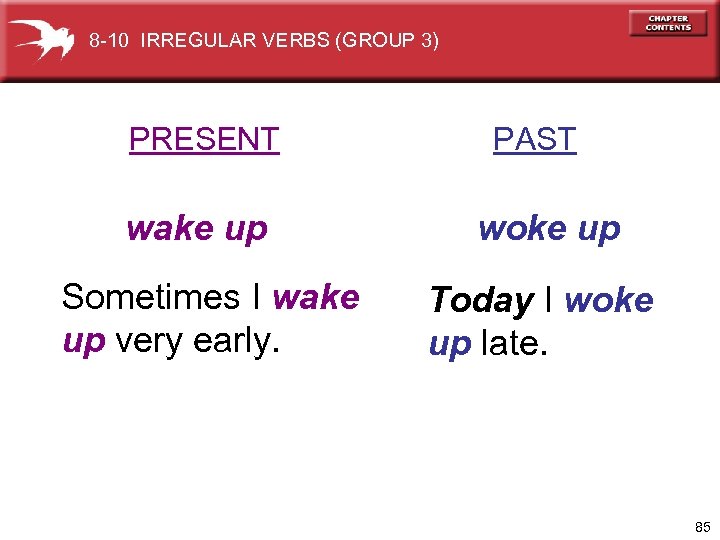 8-10 IRREGULAR VERBS (GROUP 3)

CHAPTER CONTENTS

PRESENT

wake up

Sometimes I wake up very early.

PAST

woke up

Today I woke up late.

85